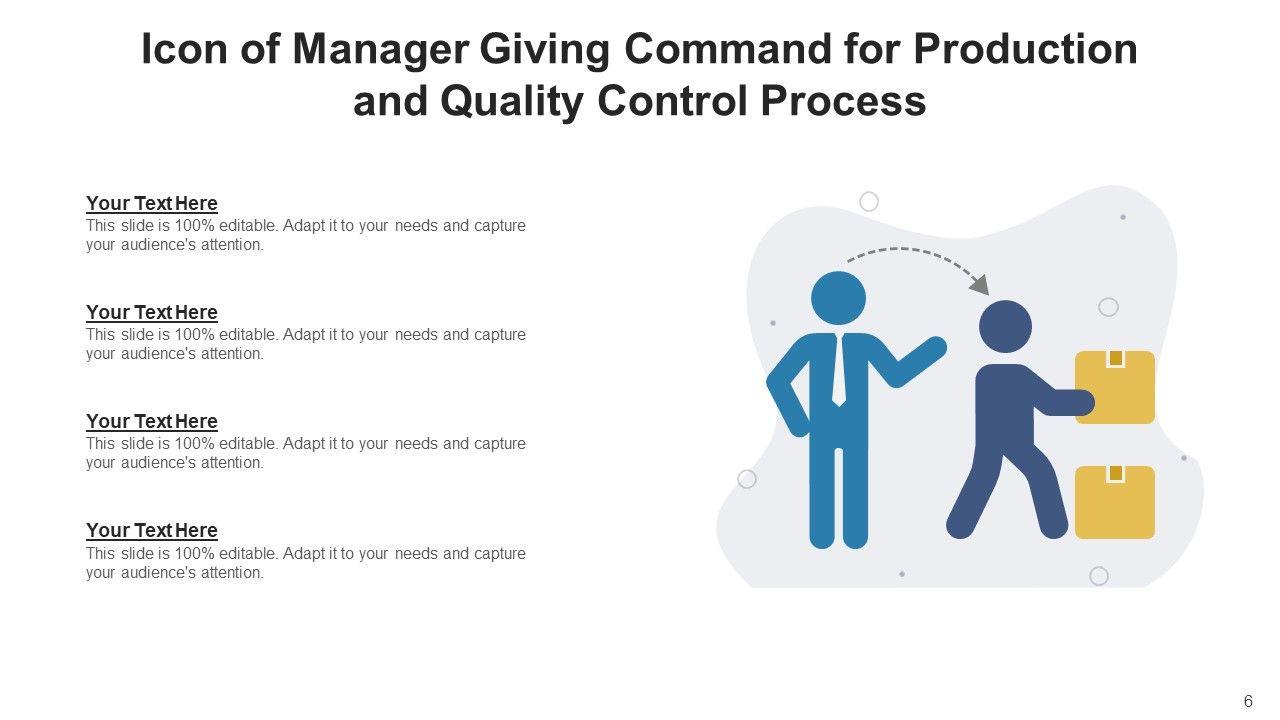 Icon of Manager Giving Command for Production and Quality Control Process

Your Text Here
This slide is 100% editable. Adapt it to your needs and capture your audience's attention.

Your Text Here
This slide is 100% editable. Adapt it to your needs and capture your audience's attention.

Your Text Here
This slide is 100% editable. Adapt it to your needs and capture your audience's attention.

Your Text Here
This slide is 100% editable. Adapt it to your needs and capture your audience's attention.

6